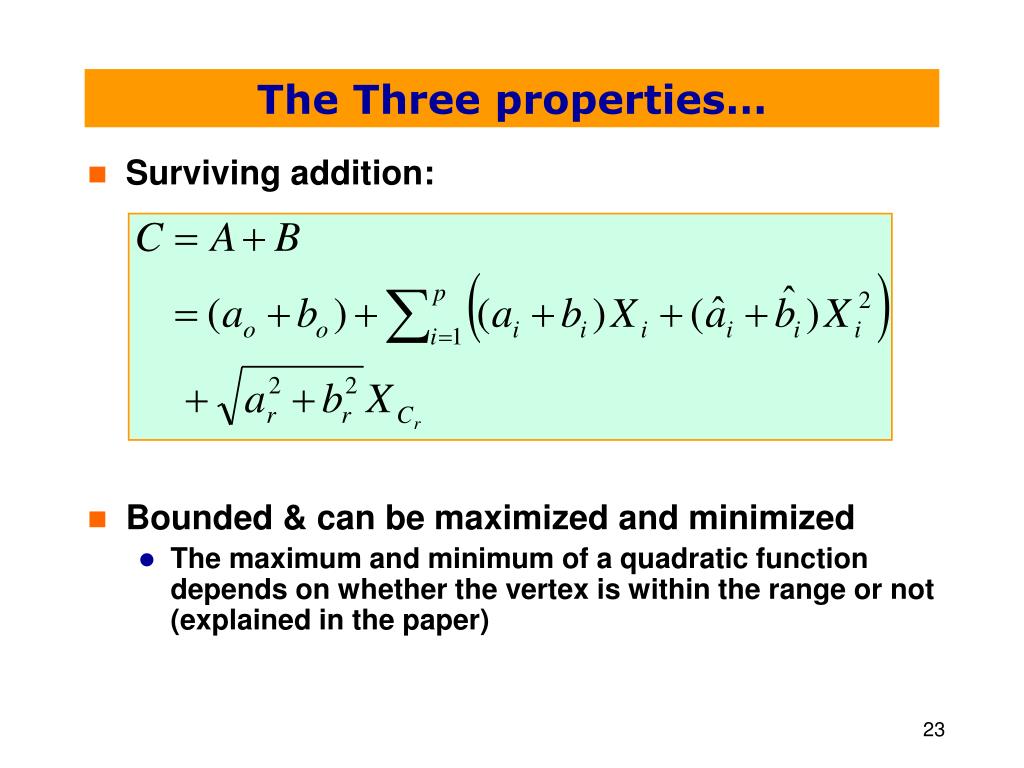 The Three properties…

Surviving addition:

$C = A + B$

$= (a_o + b_o) + \sum_{i=1}^{p} \left( (a_i + b_i) X_i + (\hat{a}_i + \hat{b}_i) X_i^2 \right)$

$+ \sqrt{a_r^2 + b_r^2} X_{C_r}$

Bounded & can be maximized and minimized

The maximum and minimum of a quadratic function depends on whether the vertex is within the range or not (explained in the paper)

23